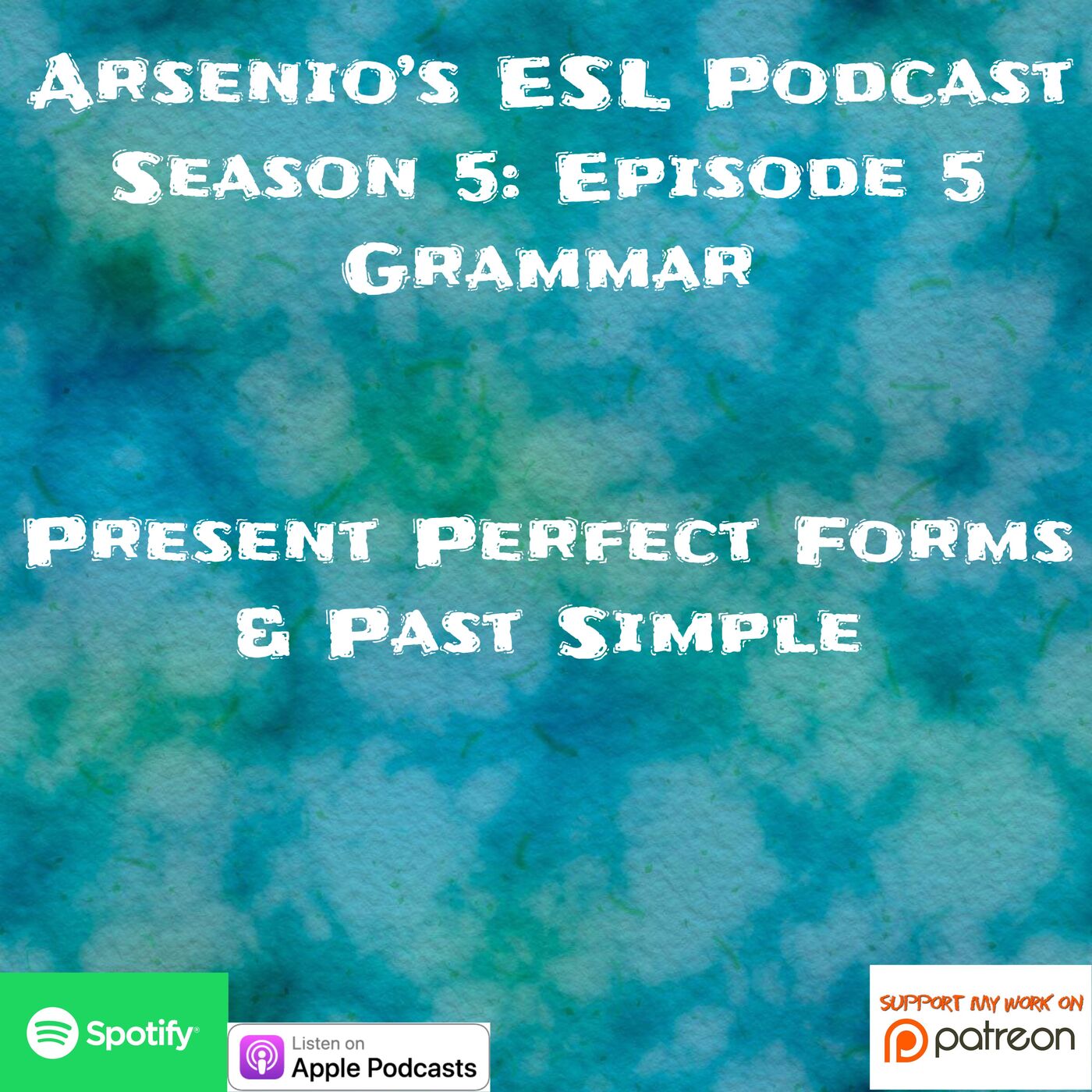 Arsenio's ESL Podcast
Season 5: Episode 5
Grammar

Present Perfect Forms
& Past Simple

Spotify

Listen on
Apple Podcasts

SUPPORT MY WORK ON
patreon